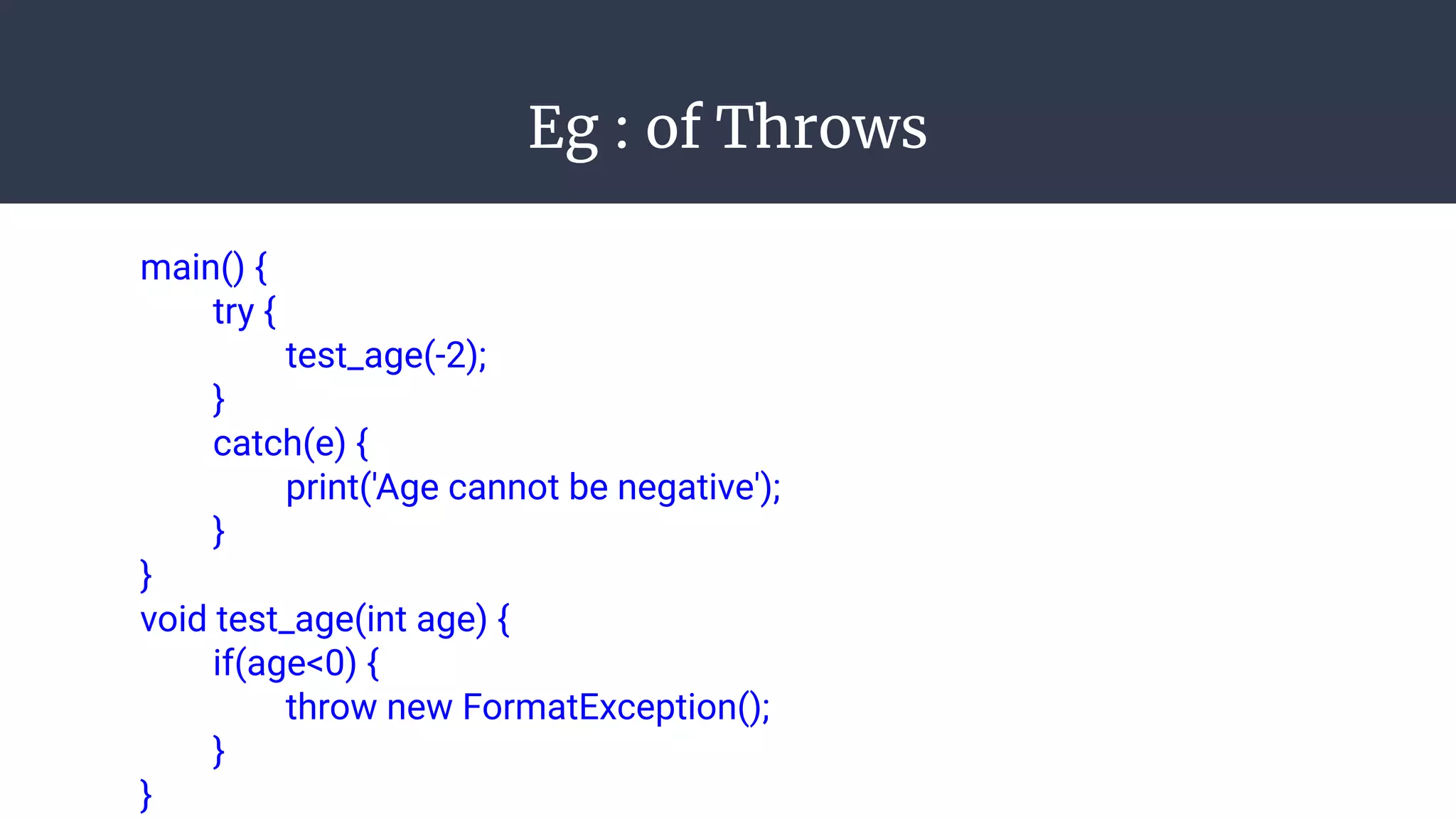 Eg : of Throws

main() {
    try {
        test_age(-2);
    }
    catch(e) {
        print('Age cannot be negative');
    }
}
void test_age(int age) {
    if(age<0) {
        throw new FormatException();
    }
}